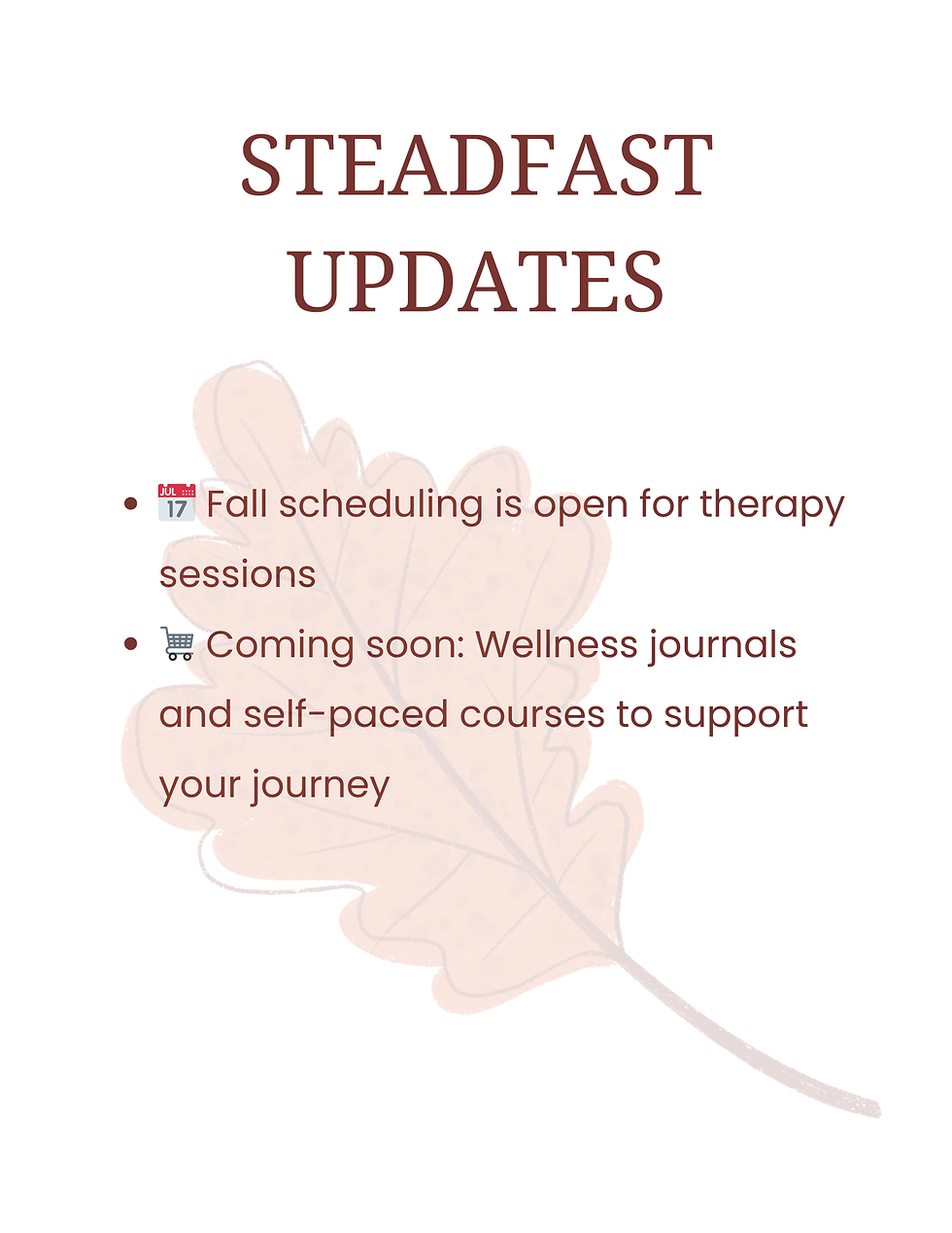 STEADFAST UPDATES

- 📅 Fall scheduling is open for therapy sessions
- 🛒 Coming soon: Wellness journals and self-paced courses to support your journey